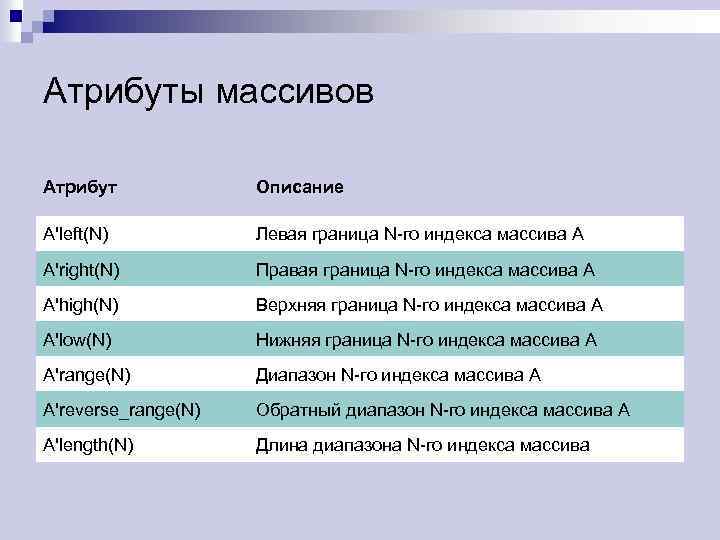 Атрибуты массивов

| Атрибут | Описание |
|---|---|
| A'left(N) | Левая граница N-го индекса массива A |
| A'right(N) | Правая граница N-го индекса массива A |
| A'high(N) | Верхняя граница N-го индекса массива A |
| A'low(N) | Нижняя граница N-го индекса массива A |
| A'range(N) | Диапазон N-го индекса массива A |
| A'reverse_range(N) | Обратный диапазон N-го индекса массива A |
| A'length(N) | Длина диапазона N-го индекса массива |